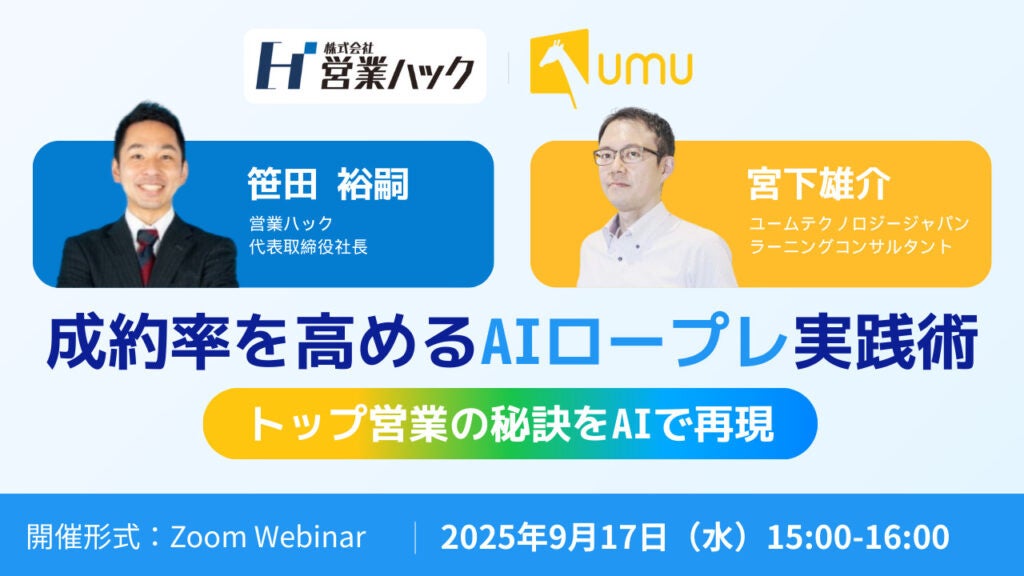 株式会社
営業ハック

umu

笹田 裕嗣
営業ハック
代表取締役社長

宮下雄介
ユームテクノロジージャパン
ラーニングコンサルタント

成約率を高めるAIロープレ実践術

トップ営業の秘訣をAIで再現

開催形式：Zoom Webinar

2025年9月17日（水）15:00-16:00